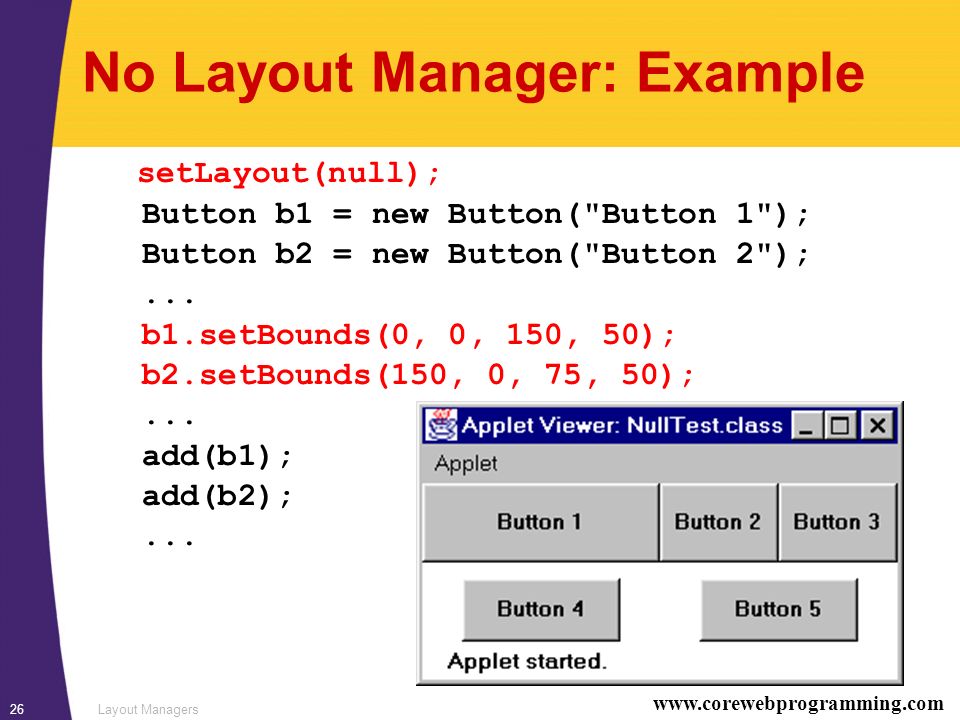 No Layout Manager: Example

setLayout(null);
Button b1 = new Button("Button 1");
Button b2 = new Button("Button 2");
...
b1.setBounds(0, 0, 150, 50);
b2.setBounds(150, 0, 75, 50);
...
add(b1);
add(b2);
...

Applet Viewer: NullTest.class
Applet
Button 1
Button 2
Button 3
Button 4
Button 5
Applet started.

26 Layout Managers www.corewebprogramming.com